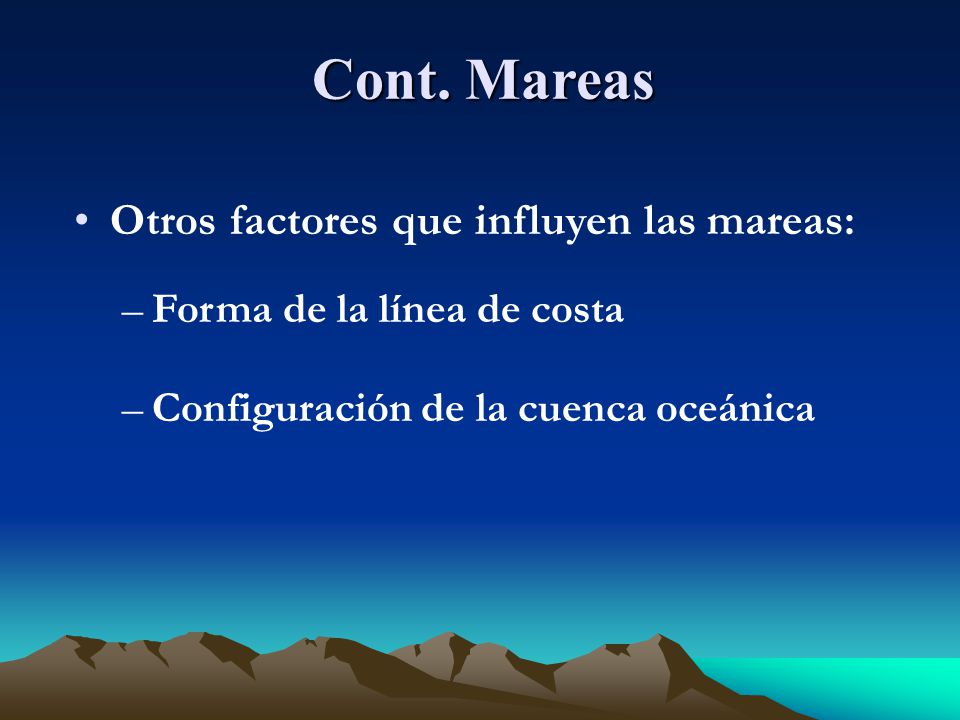 Cont. Mareas

• Otros factores que influyen las mareas:

– Forma de la línea de costa

– Configuración de la cuenca oceánica